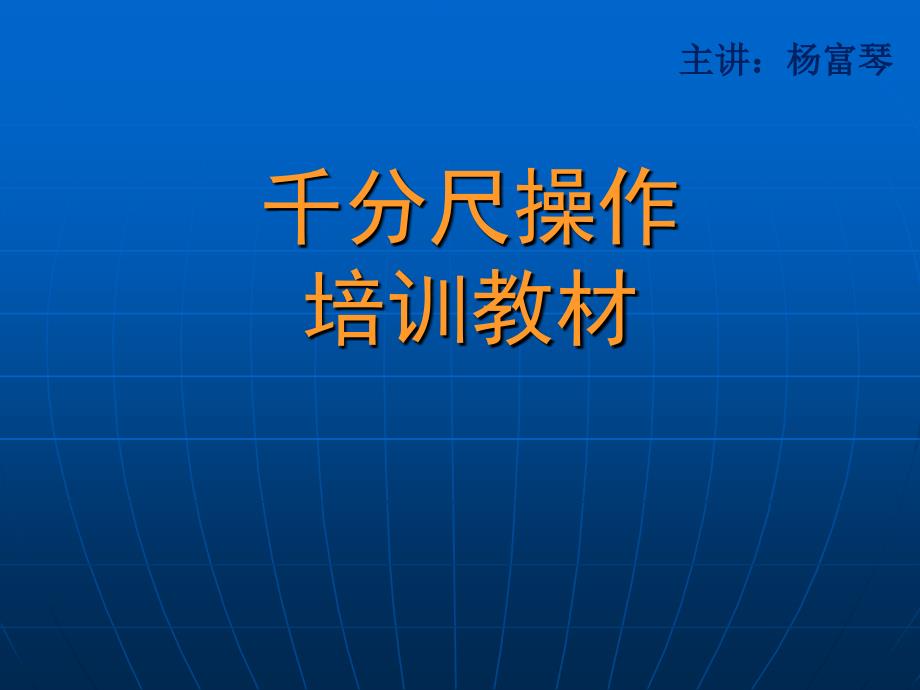 主讲：杨富琴

千分尺操作
培训教材